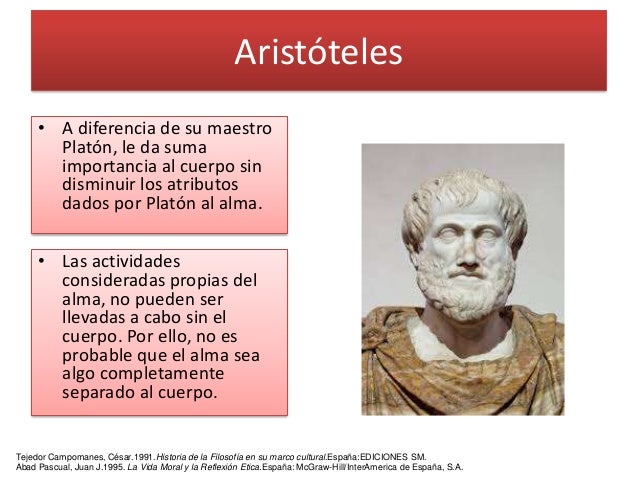 Aristóteles

• A diferencia de su maestro Platón, le da suma importancia al cuerpo sin disminuir los atributos dados por Platón al alma.

• Las actividades consideradas propias del alma, no pueden ser llevadas a cabo sin el cuerpo. Por ello, no es probable que el alma sea algo completamente separado al cuerpo.

Tejedor Campomanes, César.1991.Historia de la Filosofía en su marco cultural.España:EDICIONES SM.
Abad Pascual, Juan J.1995. La Vida Moral y la Reflexión Etica.España: McGraw-Hill/InterAmerica de España, S.A.